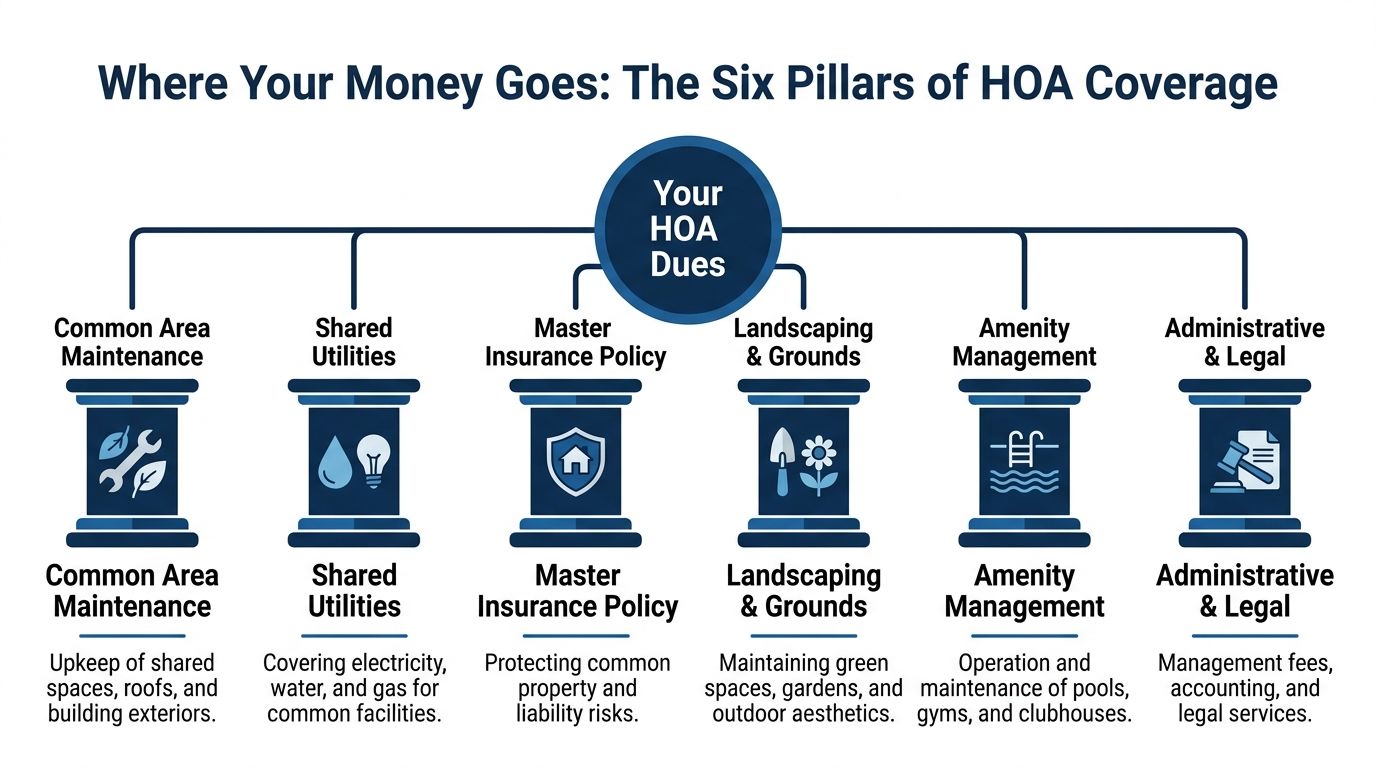 Where Your Money Goes: The Six Pillars of HOA Coverage

Your HOA Dues

Common Area Maintenance

Shared Utilities

Master Insurance Policy

Landscaping & Grounds

Amenity Management

Administrative & Legal

Common Area Maintenance

Upkeep of shared spaces, roofs, and building exteriors.

Shared Utilities

Covering electricity, water, and gas for common facilities.

Master Insurance Policy

Protecting common property and liability risks.

Landscaping & Grounds

Maintaining green spaces, gardens, and outdoor aesthetics.

Amenity Management

Operation and maintenance of pools, gyms, and clubhouses.

Administrative & Legal

Management fees, accounting, and legal services.